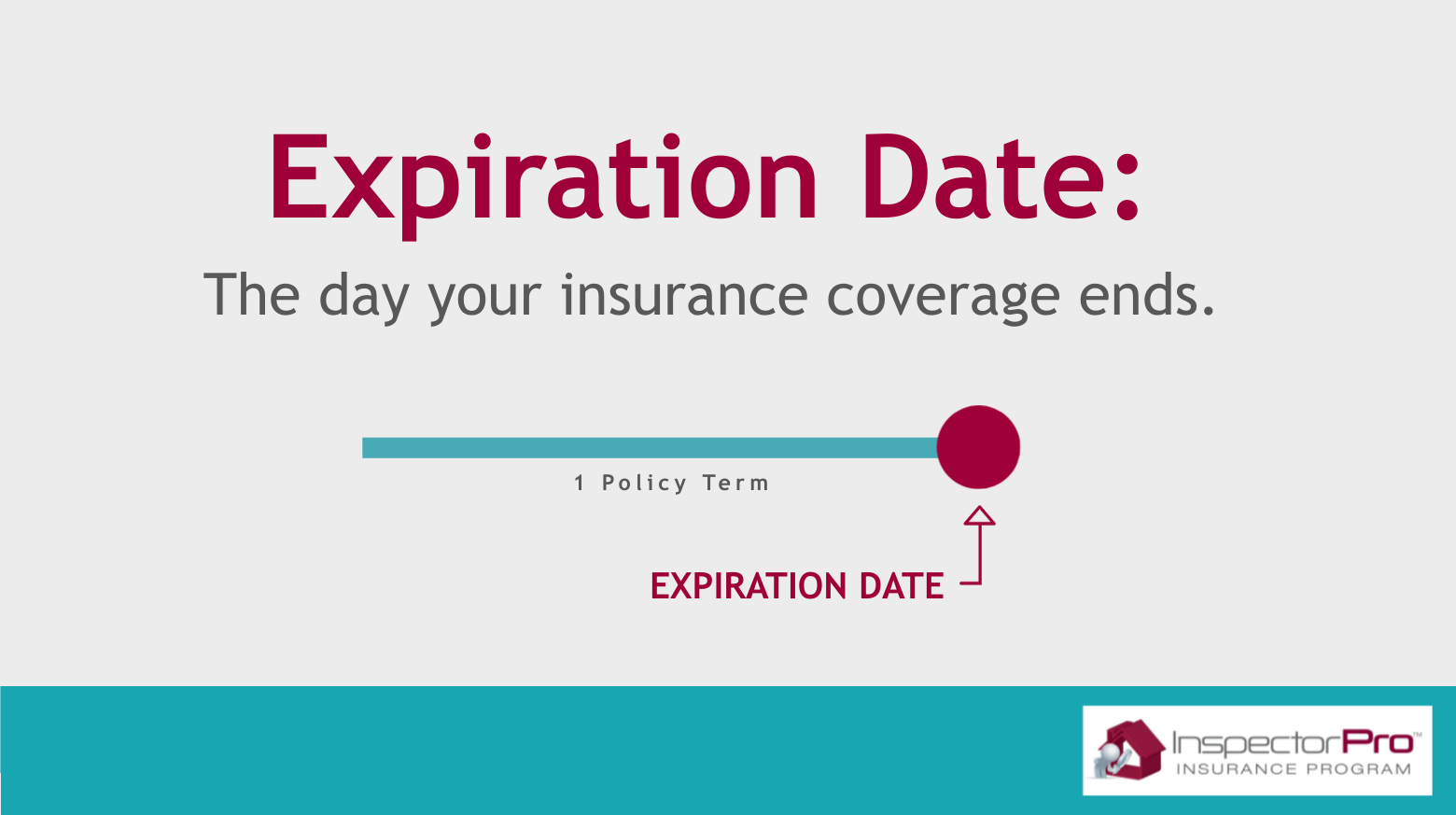 Expiration Date:

The day your insurance coverage ends.

1 Policy Term

EXPIRATION DATE

InspectorPro™
INSURANCE PROGRAM